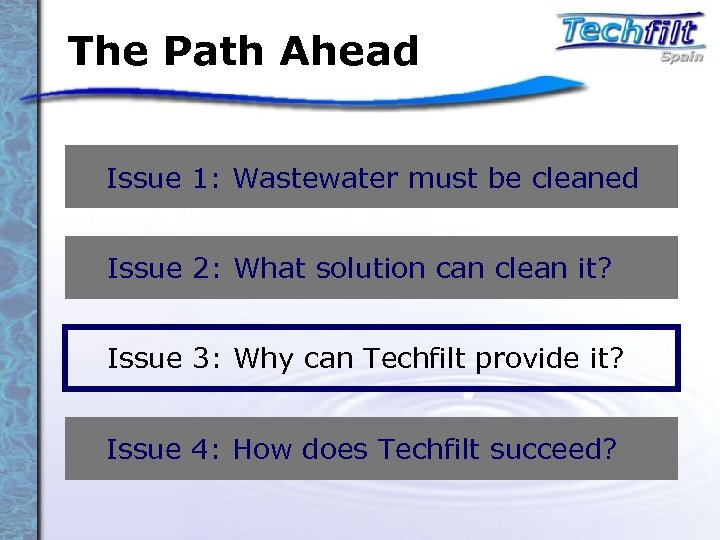 The Path Ahead

Techfilt
Spain

Issue 1: Wastewater must be cleaned

Issue 2: What solution can clean it?

Issue 3: Why can Techfilt provide it?

Issue 4: How does Techfilt succeed?